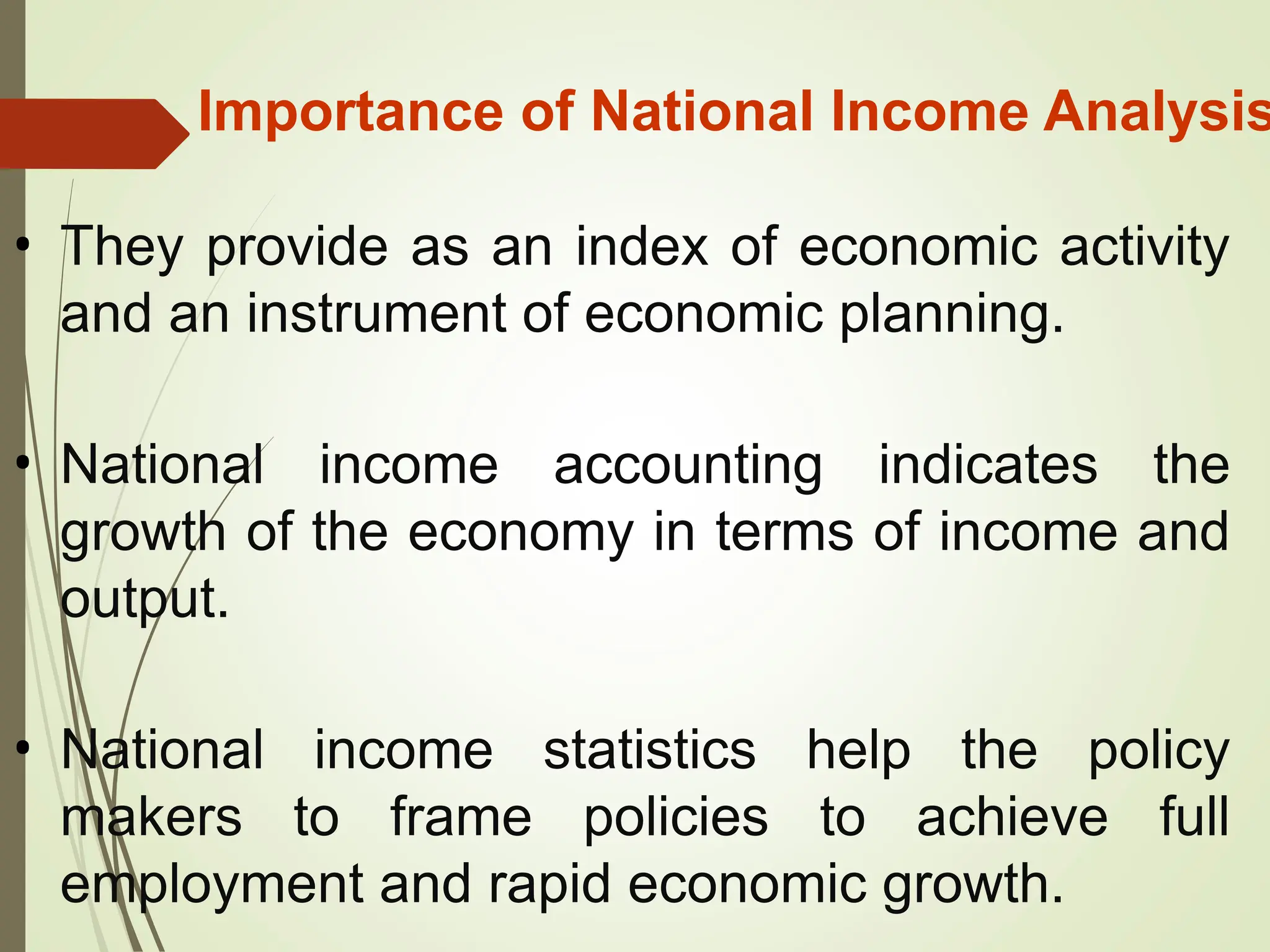 Importance of National Income Analysis

• They provide as an index of economic activity and an instrument of economic planning.

• National income accounting indicates the growth of the economy in terms of income and output.

• National income statistics help the policy makers to frame policies to achieve full employment and rapid economic growth.